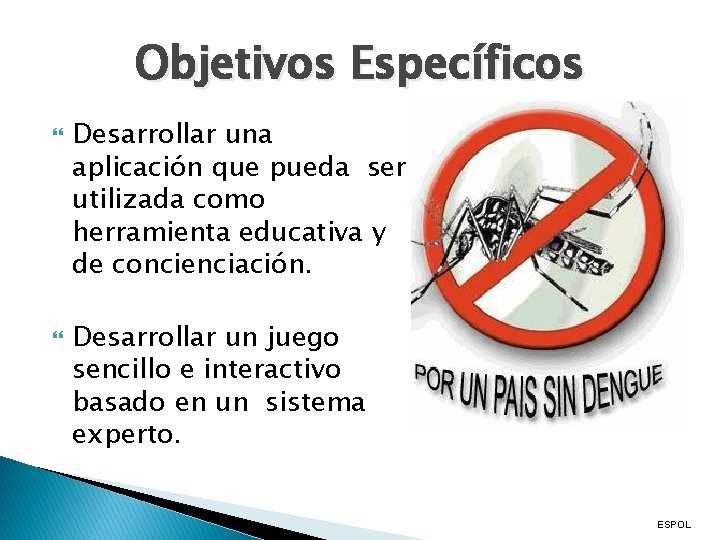 Objetivos Específicos

Desarrollar una aplicación que pueda ser utilizada como herramienta educativa y de concienciación.

Desarrollar un juego sencillo e interactivo basado en un sistema experto.

POR UN PAIS SIN DENGUE

ESPOL